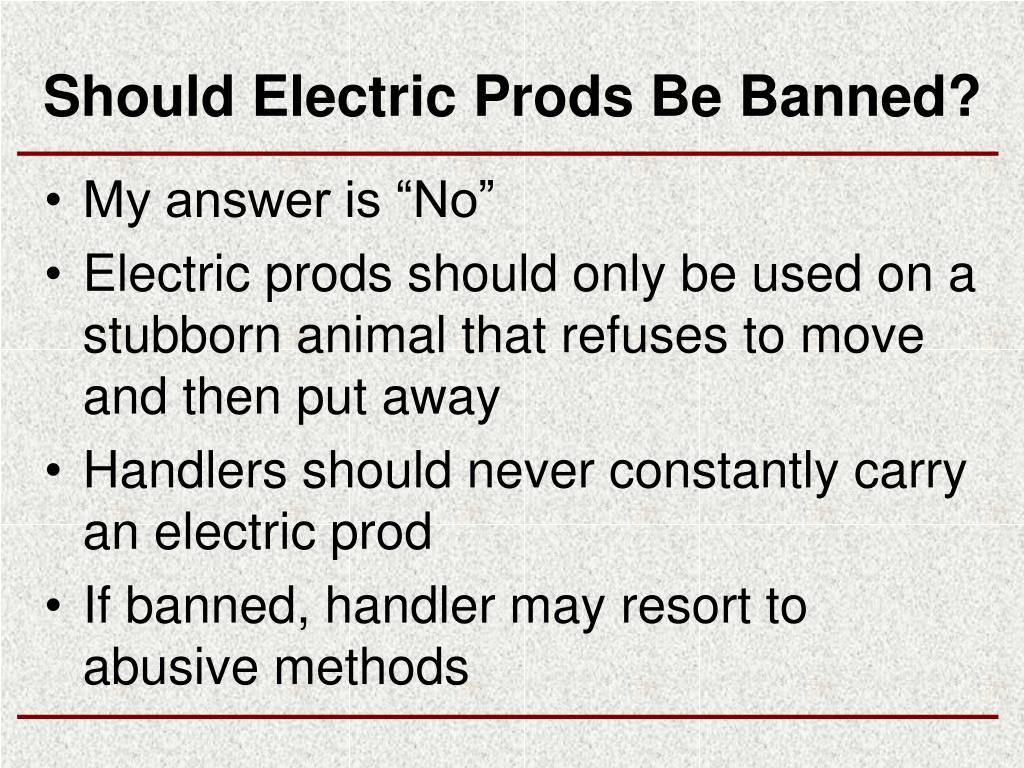 Should Electric Prods Be Banned?

• My answer is “No”
• Electric prods should only be used on a stubborn animal that refuses to move and then put away
• Handlers should never constantly carry an electric prod
• If banned, handler may resort to abusive methods